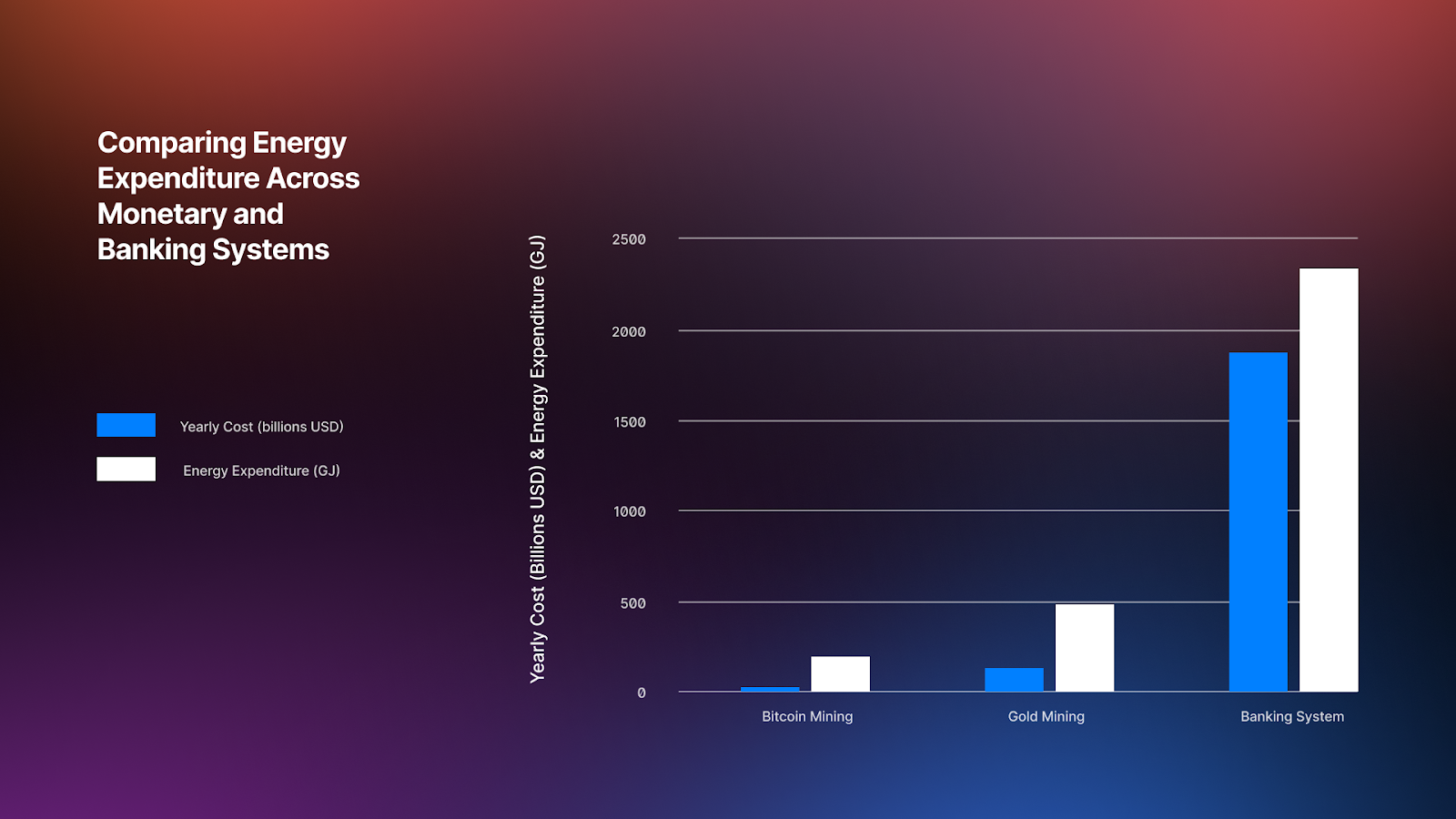 Comparing Energy Expenditure Across Monetary and Banking Systems

Yearly Cost (billions USD)
Energy Expenditure (GJ)

Yearly Cost (Billions USD) & Energy Expenditure (GJ)

2500
2000
1500
1000
500
0

Bitcoin Mining
Gold Mining
Banking System